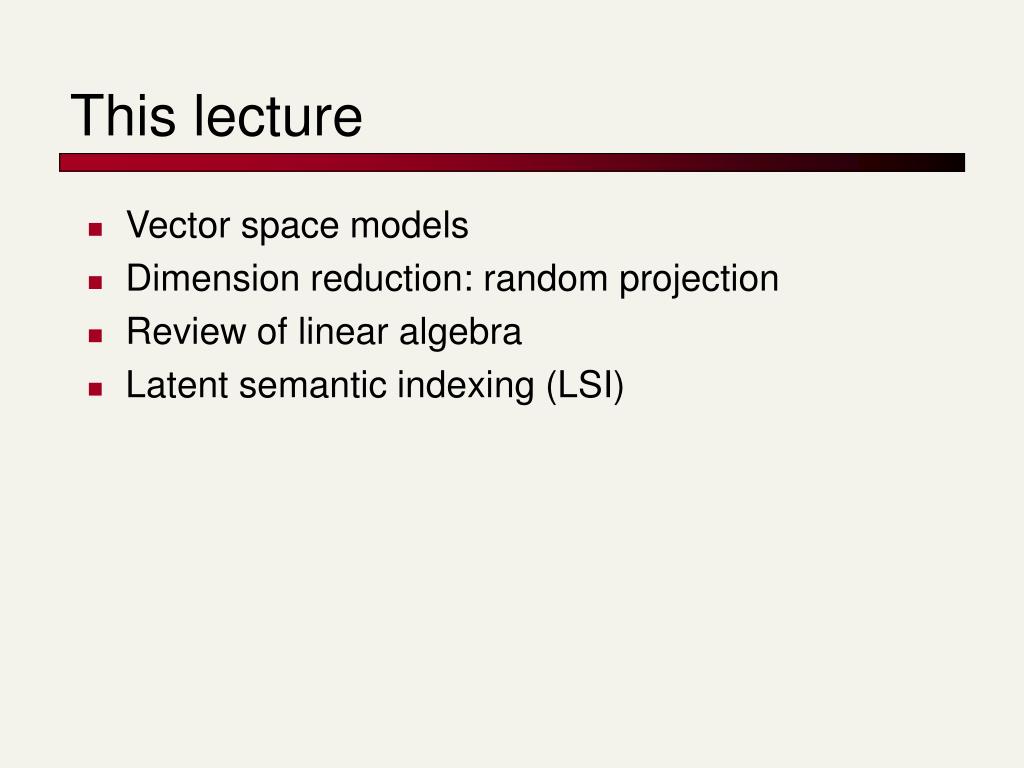 This lecture

- Vector space models
- Dimension reduction: random projection
- Review of linear algebra
- Latent semantic indexing (LSI)